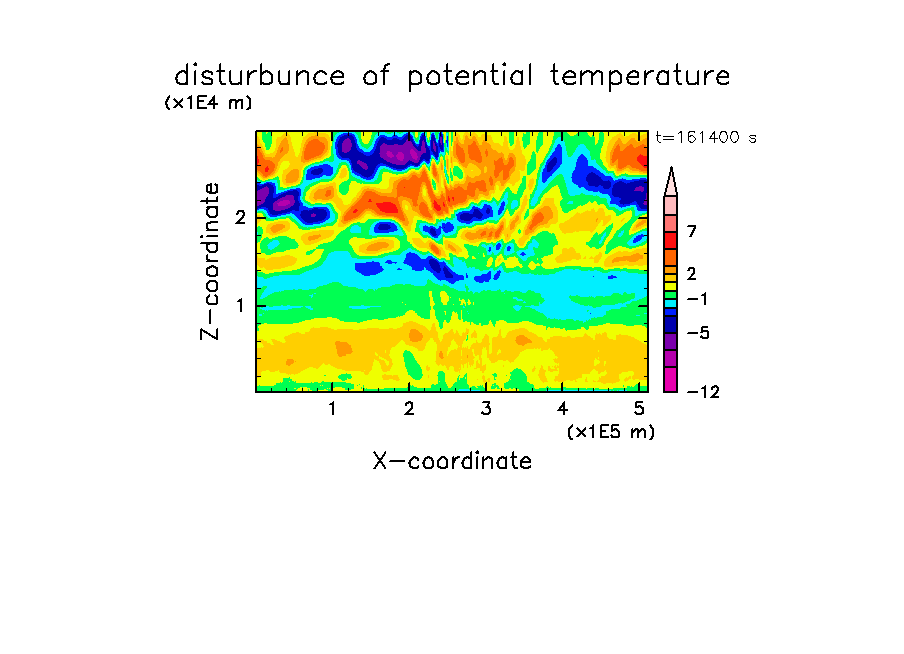 disturbunce of potential temperature

(x1E4 m)

t=161400 s

Z-coordinate

2

1

7

2

−1

−5

−12

1 2 3 4 5

(x1E5 m)

X-coordinate